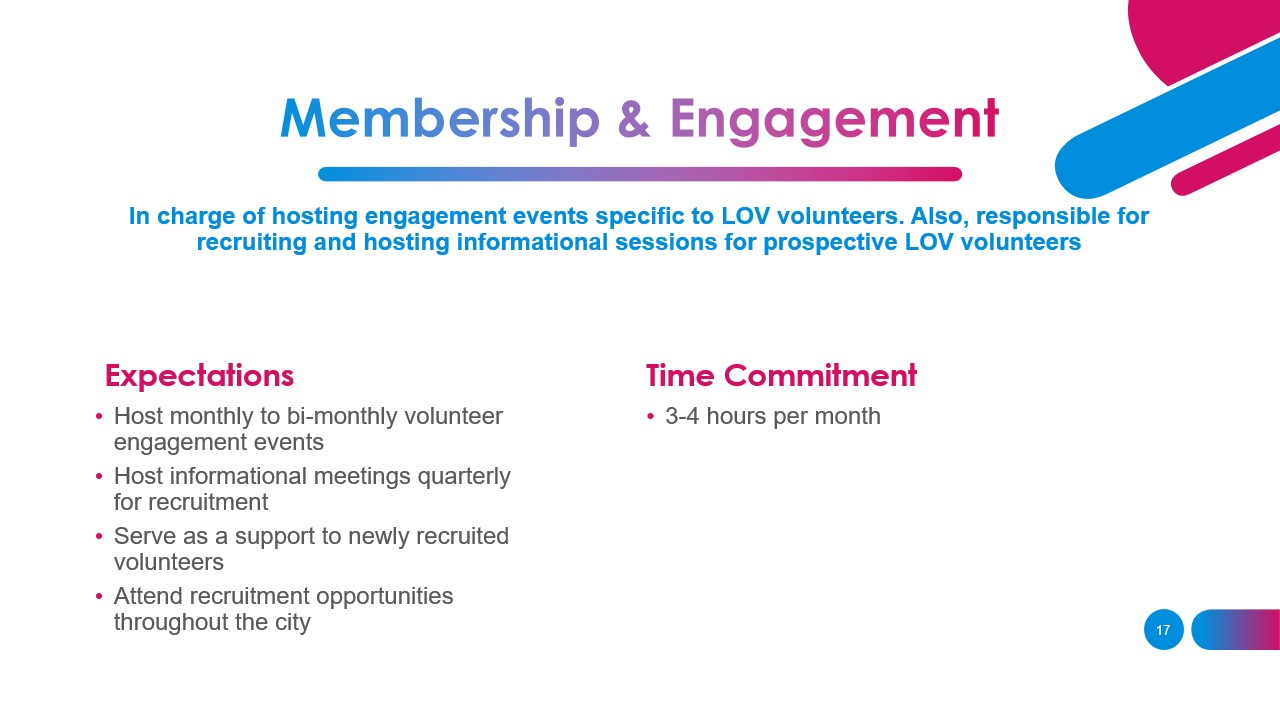 Membership & Engagement

In charge of hosting engagement events specific to LOV volunteers. Also, responsible for recruiting and hosting informational sessions for prospective LOV volunteers

Expectations

• Host monthly to bi-monthly volunteer engagement events
• Host informational meetings quarterly for recruitment
• Serve as a support to newly recruited volunteers
• Attend recruitment opportunities throughout the city

Time Commitment

• 3-4 hours per month

17